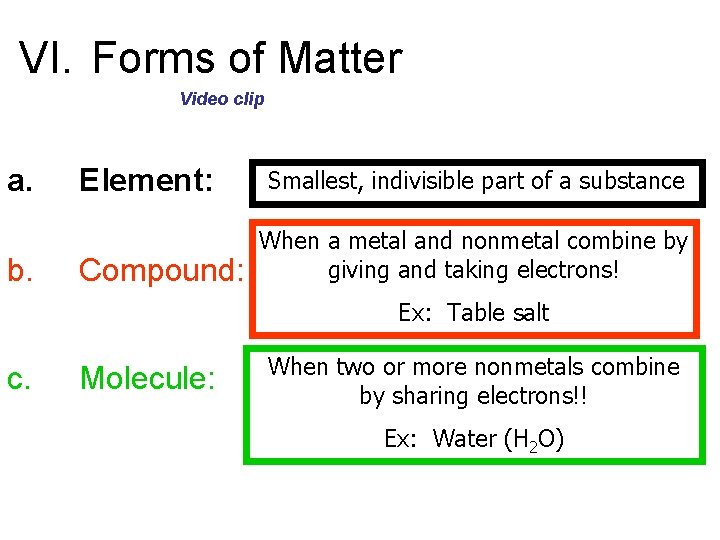 VI. Forms of Matter

Video clip

a. Element:

Smallest, indivisible part of a substance

b. Compound:

When a metal and nonmetal combine by giving and taking electrons!

Ex: Table salt

c. Molecule:

When two or more nonmetals combine by sharing electrons!!

Ex: Water ($H_2O$)